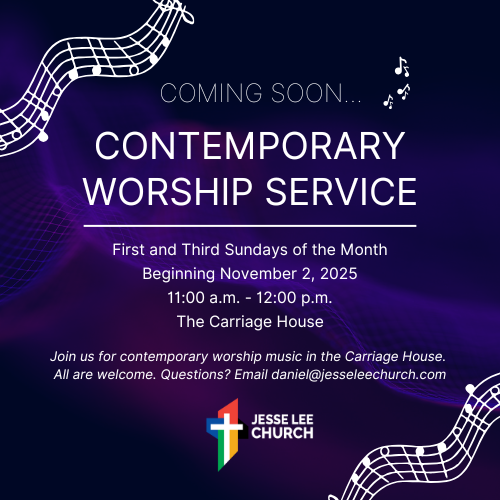 COMING SOON...

CONTEMPORARY WORSHIP SERVICE

First and Third Sundays of the Month
Beginning November 2, 2025
11:00 a.m. - 12:00 p.m.
The Carriage House

Join us for contemporary worship music in the Carriage House. All are welcome. Questions? Email daniel@jesseleechurch.com

JESSE LEE CHURCH